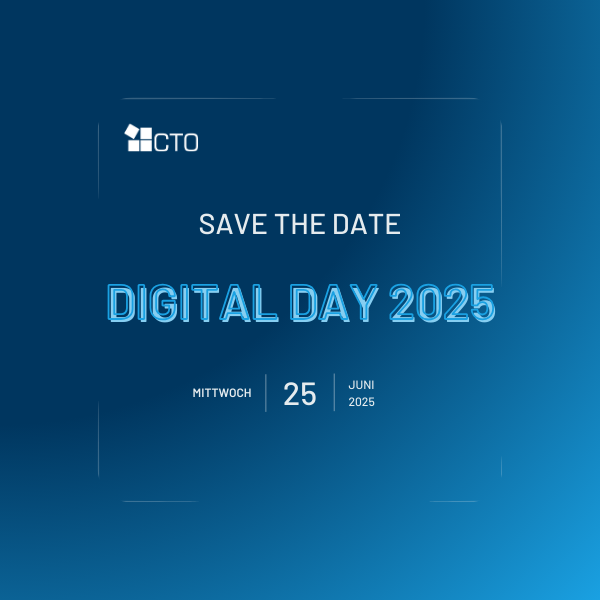 CTO

SAVE THE DATE

DIGITAL DAY 2025

MITTWOCH 25 JUNI 2025